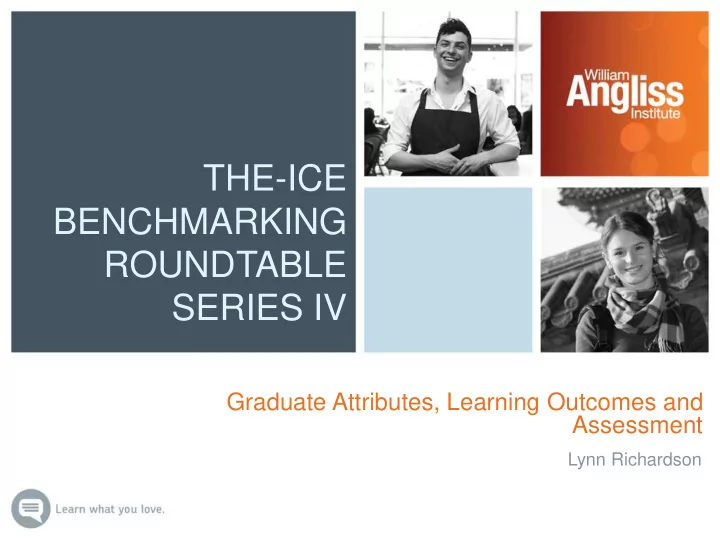 THE-ICE BENCHMARKING ROUNDTABLE SERIES IV

William Angliss Institute

Graduate Attributes, Learning Outcomes and Assessment

Lynn Richardson

Learn what you love.